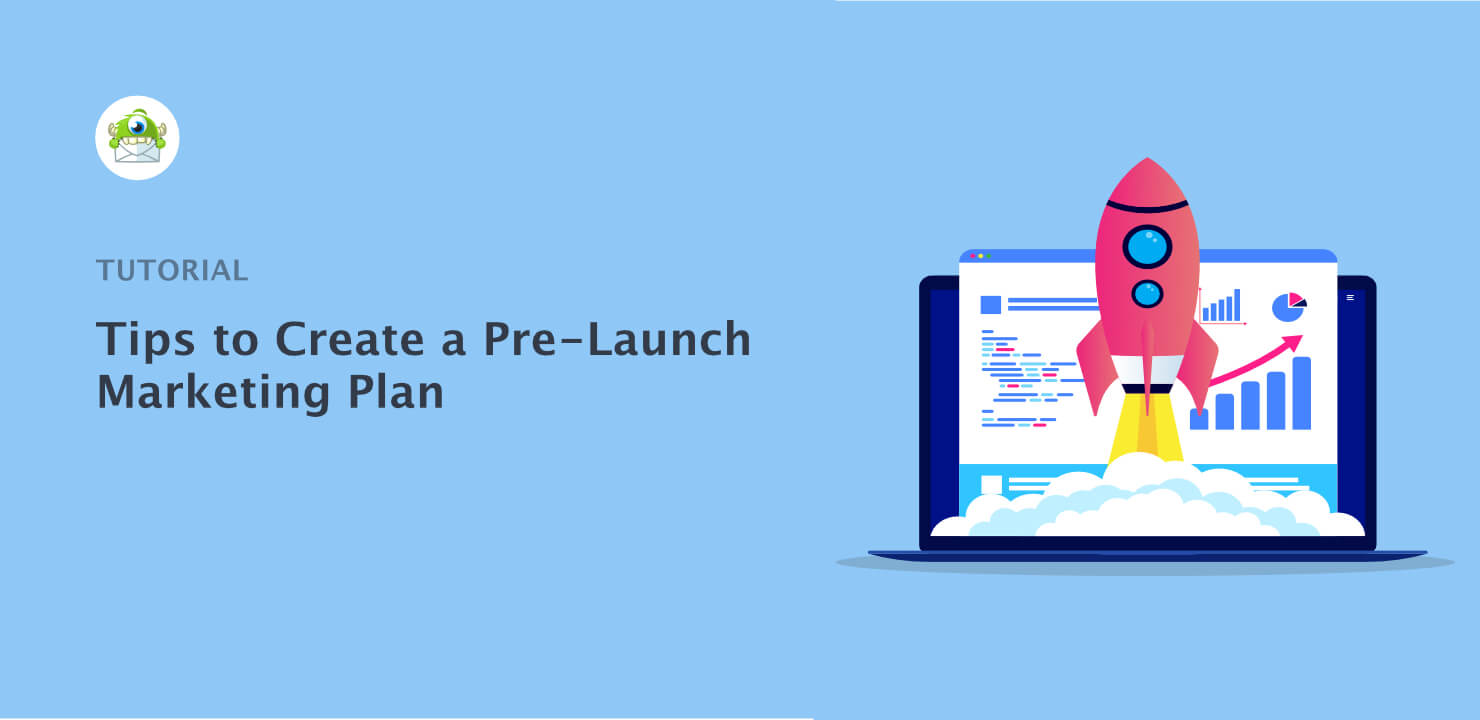 TUTORIAL

Tips to Create a Pre-Launch Marketing Plan